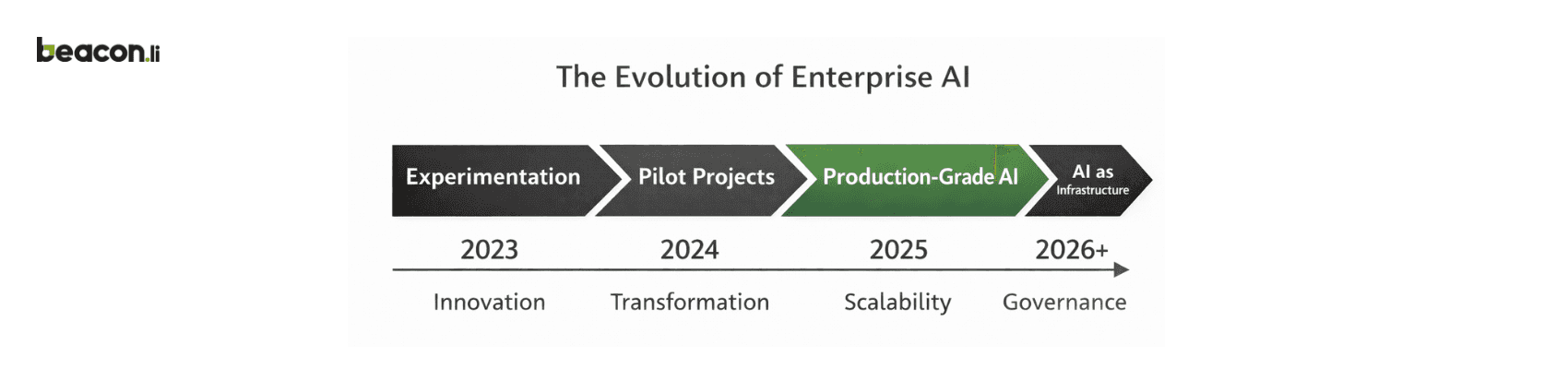 beacon.li

The Evolution of Enterprise AI

Experimentation
Pilot Projects
Production-Grade AI
AI as Infrastructure

2023
2024
2025
2026+

Innovation
Transformation
Scalability
Governance